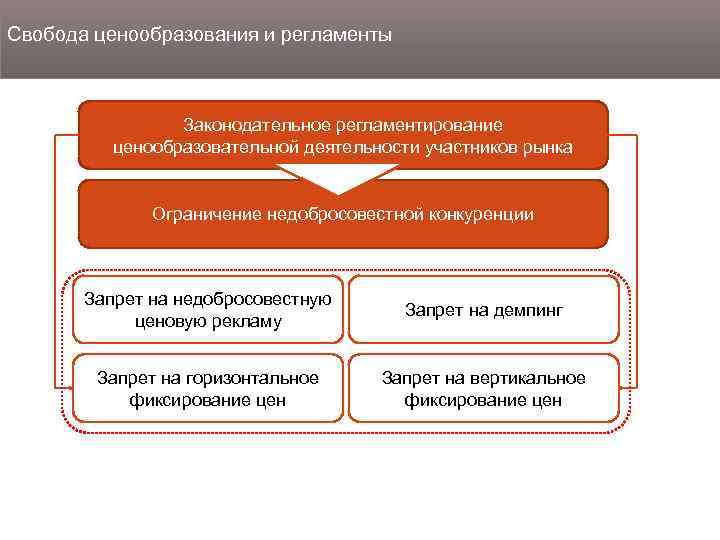 Свобода ценообразования и регламенты

Законодательное регламентирование ценообразовательной деятельности участников рынка

Ограничение недобросовестной конкуренции

Запрет на недобросовестную ценовую рекламу

Запрет на демпинг

Запрет на горизонтальное фиксирование цен

Запрет на вертикальное фиксирование цен